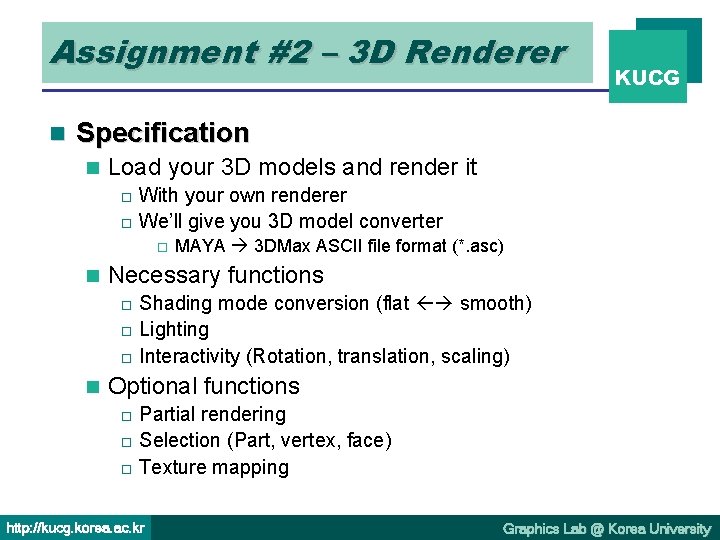 Assignment #2 – 3D Renderer

KUCG

Specification

Load your 3D models and render it

With your own renderer

We'll give you 3D model converter

MAYA → 3DMax ASCII file format (*.asc)

Necessary functions

Shading mode conversion (flat ←→ smooth)

Lighting

Interactivity (Rotation, translation, scaling)

Optional functions

Partial rendering

Selection (Part, vertex, face)

Texture mapping

http://kucg.korea.ac.kr

Graphics Lab @ Korea University